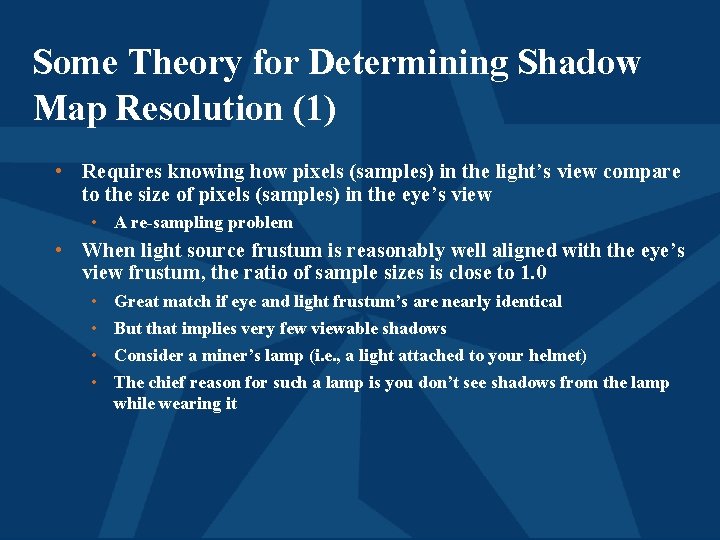 Some Theory for Determining Shadow Map Resolution (1)

• Requires knowing how pixels (samples) in the light's view compare to the size of pixels (samples) in the eye's view
  • A re-sampling problem
• When light source frustum is reasonably well aligned with the eye's view frustum, the ratio of sample sizes is close to 1.0
  • Great match if eye and light frustum's are nearly identical
  • But that implies very few viewable shadows
  • Consider a miner's lamp (i.e., a light attached to your helmet)
  • The chief reason for such a lamp is you don't see shadows from the lamp while wearing it